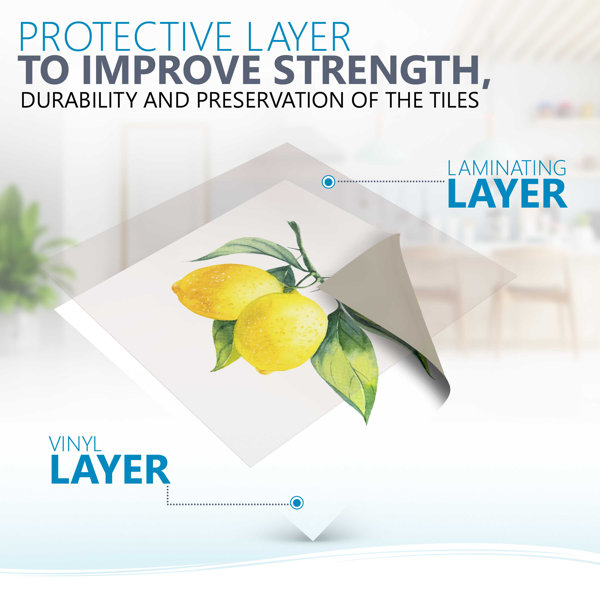 PROTECTIVE LAYER
TO IMPROVE STRENGTH,
DURABILITY AND PRESERVATION OF THE TILES

LAMINATING
LAYER

VINYL
LAYER